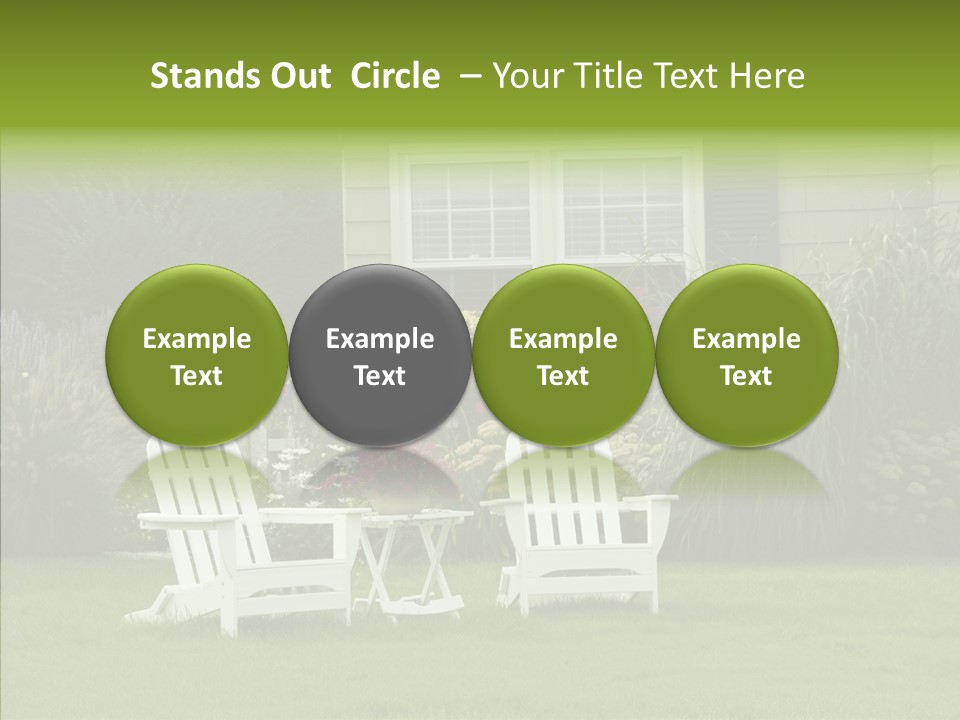 Stands Out Circle – Your Title Text Here

Example Text

Example Text

Example Text

Example Text